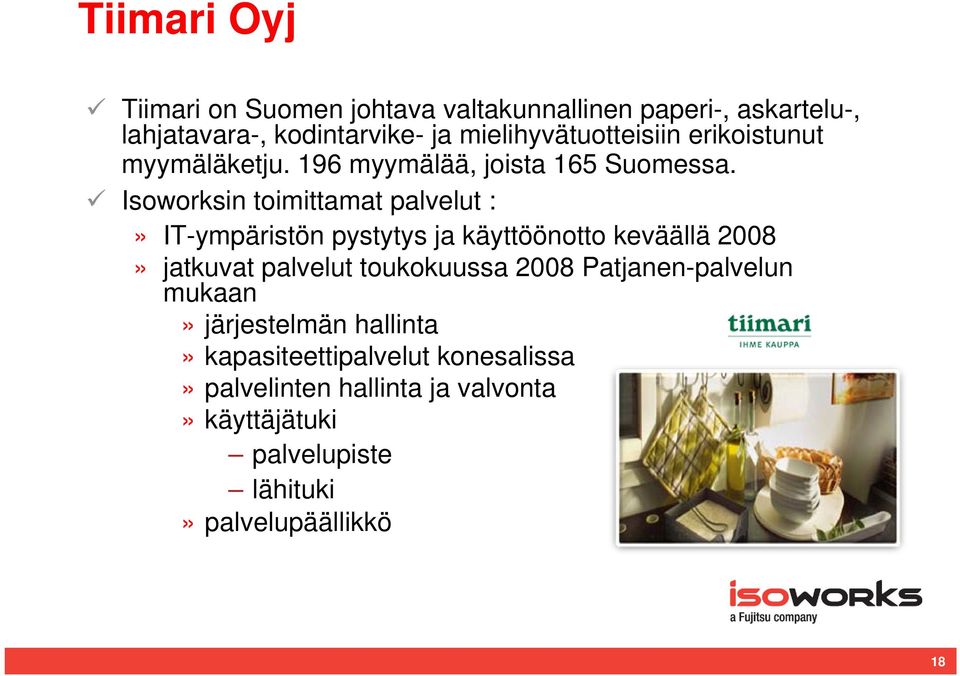 Tiimari Oyj

✓ Tiimari on Suomen johtava valtakunnallinen paperi-, askartelu-, lahjatavara-, kodintarvike- ja mielihyvätuotteisiin erikoistunut myymäläketju. 196 myymälää, joista 165 Suomessa.

✓ Isoworksin toimittamat palvelut :

» IT-ympäristön pystytys ja käyttöönotto keväällä 2008

» jatkuvat palvelut toukokuussa 2008 Patjanen-palvelun mukaan

» järjestelmän hallinta

» kapasiteettipalvelut konesalissa

» palvelinten hallinta ja valvonta

» käyttäjätuki

– palvelupiste

– lähituki

» palvelupäällikkö

tiimari
IHME KAUPPA

isoworks
a Fujitsu company

18